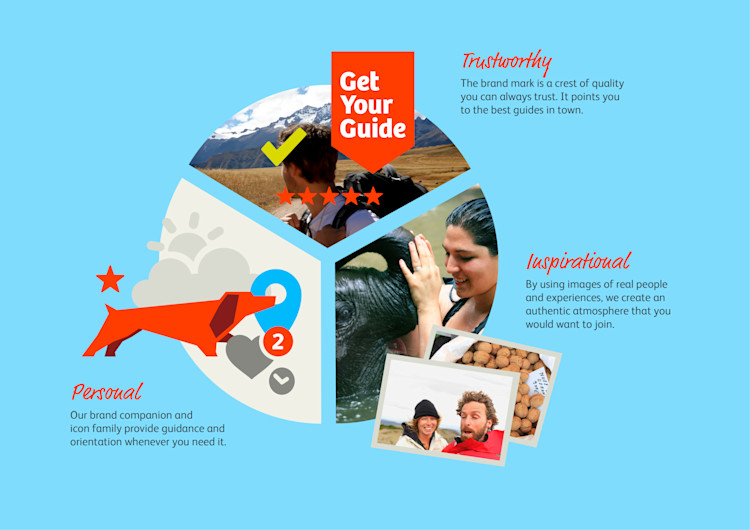 Get Your Guide

Trustworthy
The brand mark is a crest of quality you can always trust. It points you to the best guides in town.

Inspirational
By using images of real people and experiences, we create an authentic atmosphere that you would want to join.

2

Personal
Our brand companion and icon family provide guidance and orientation whenever you need it.